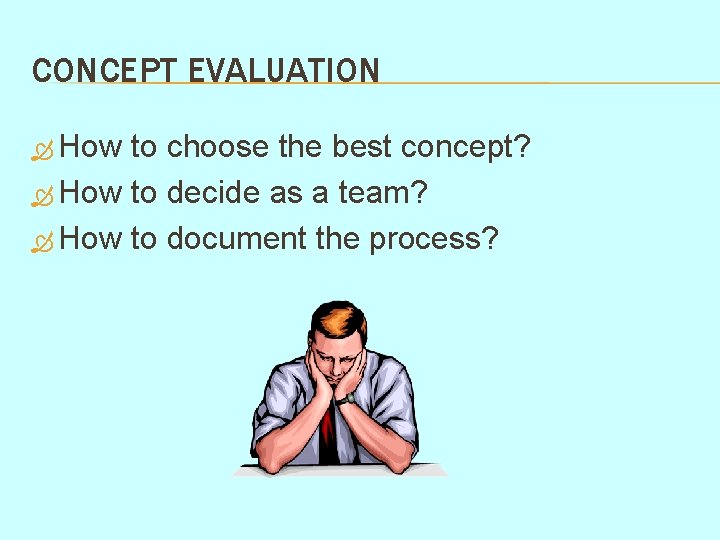 CONCEPT EVALUATION

How to choose the best concept?
How to decide as a team?
How to document the process?